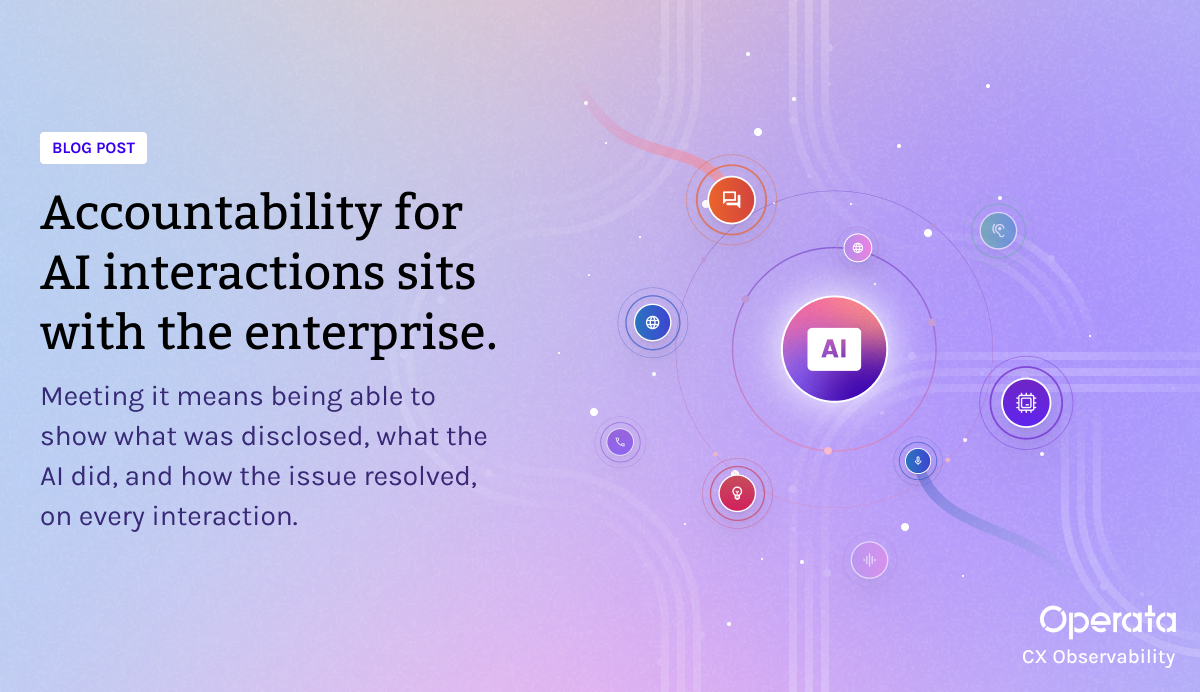 BLOG POST

Accountability for AI interactions sits with the enterprise.

Meeting it means being able to show what was disclosed, what the AI did, and how the issue resolved, on every interaction.

AI

Operata
CX Observability